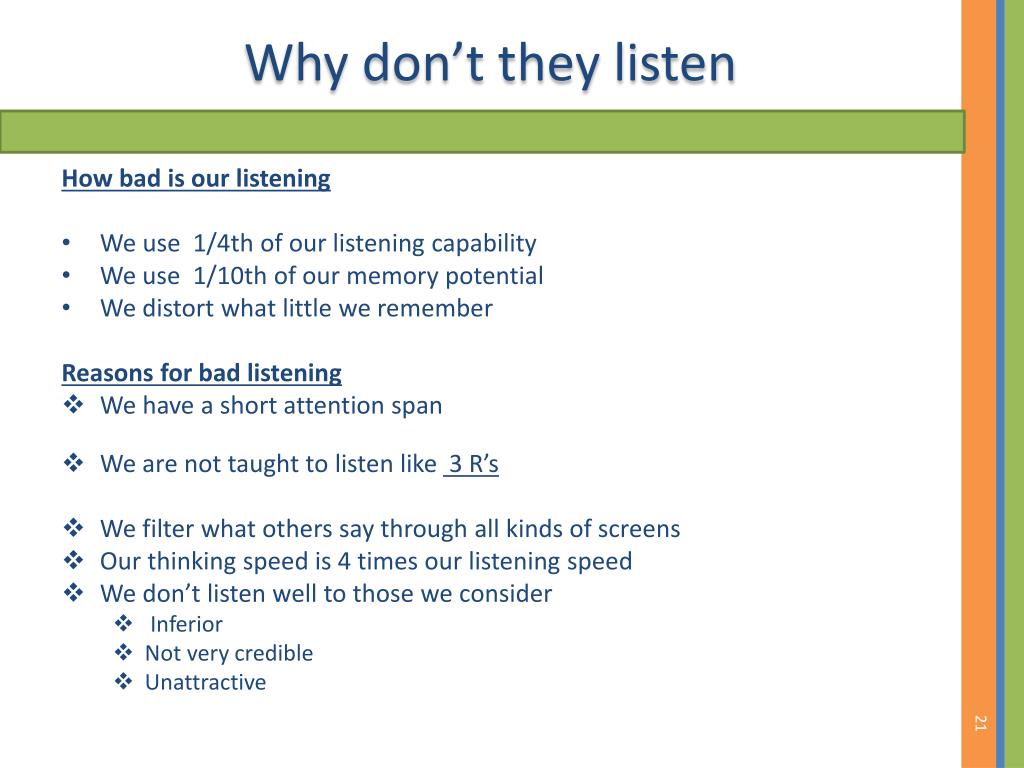 Why don’t they listen

How bad is our listening

• We use 1/4th of our listening capability
• We use 1/10th of our memory potential
• We distort what little we remember

Reasons for bad listening
❖ We have a short attention span

❖ We are not taught to listen like 3 R’s

❖ We filter what others say through all kinds of screens
❖ Our thinking speed is 4 times our listening speed
❖ We don’t listen well to those we consider
❖ Inferior
❖ Not very credible
❖ Unattractive

21